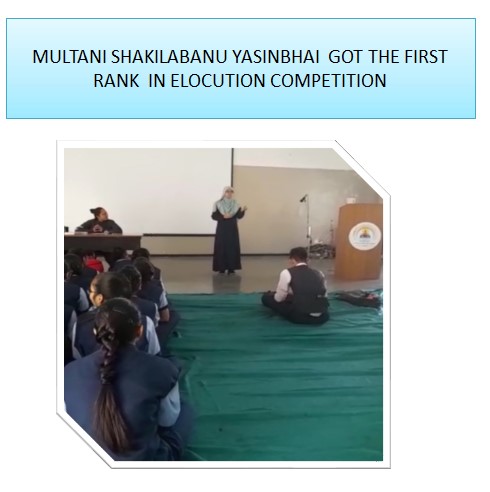 MULTANI SHAKILABANU YASINBHAI GOT THE FIRST RANK IN ELOCUTION COMPETITION